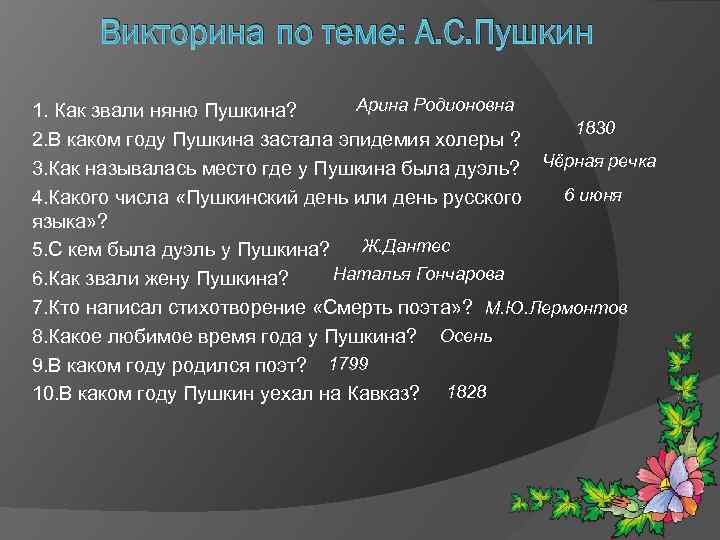 Викторина по теме: А.С.Пушкин

1. Как звали няню Пушкина? Арина Родионовна

2.В каком году Пушкина застала эпидемия холеры ? 1830

3.Как называлась место где у Пушкина была дуэль? Чёрная речка

4.Какого числа «Пушкинский день или день русского языка»? 6 июня

5.С кем была дуэль у Пушкина? Ж.Дантес

6.Как звали жену Пушкина? Наталья Гончарова

7.Кто написал стихотворение «Смерть поэта»? М.Ю.Лермонтов

8.Какое любимое время года у Пушкина? Осень

9.В каком году родился поэт? 1799

10.В каком году Пушкин уехал на Кавказ? 1828